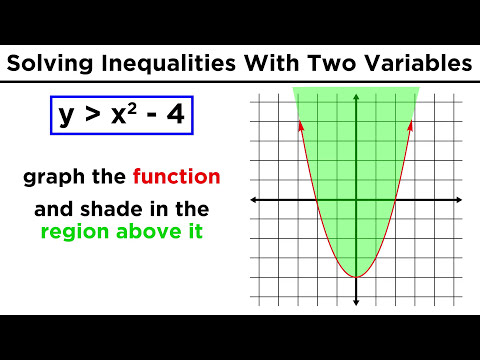 Solving Inequalities With Two Variables

$y > x^2 - 4$

graph the function and shade in the region above it